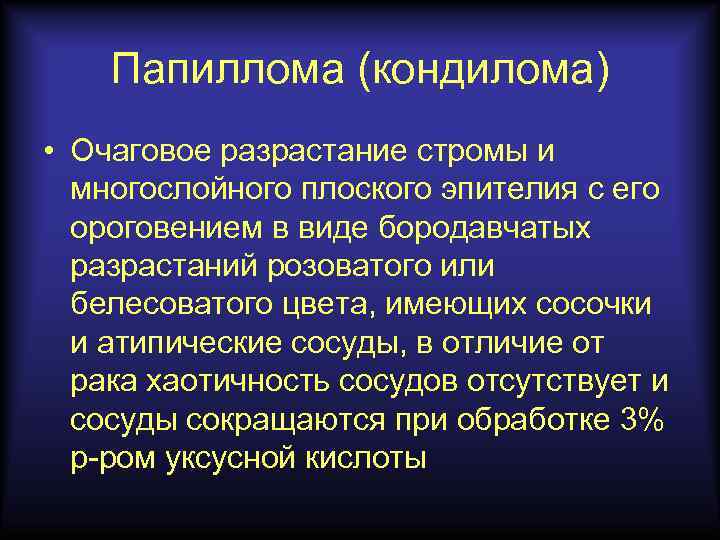 Папиллома (кондилома)

• Очаговое разрастание стромы и многослойного плоского эпителия с его ороговением в виде бородавчатых разрастаний розоватого или белесоватого цвета, имеющих сосочки и атипические сосуды, в отличие от рака хаотичность сосудов отсутствует и сосуды сокращаются при обработке 3% р-ром уксусной кислоты